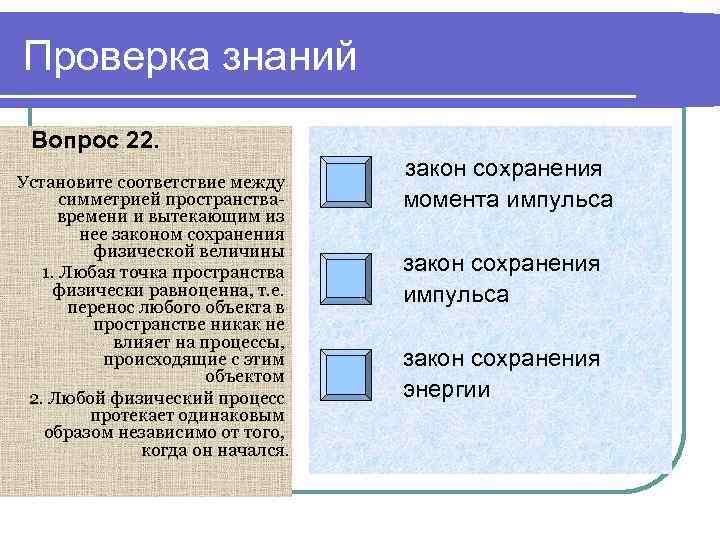 Проверка знаний

Вопрос 22.

Установите соответствие между симметрией пространства-времени и вытекающим из нее законом сохранения физической величины

1. Любая точка пространства физически равноценна, т.е. перенос любого объекта в пространстве никак не влияет на процессы, происходящие с этим объектом

2. Любой физический процесс протекает одинаковым образом независимо от того, когда он начался.

закон сохранения момента импульса

закон сохранения импульса

закон сохранения энергии